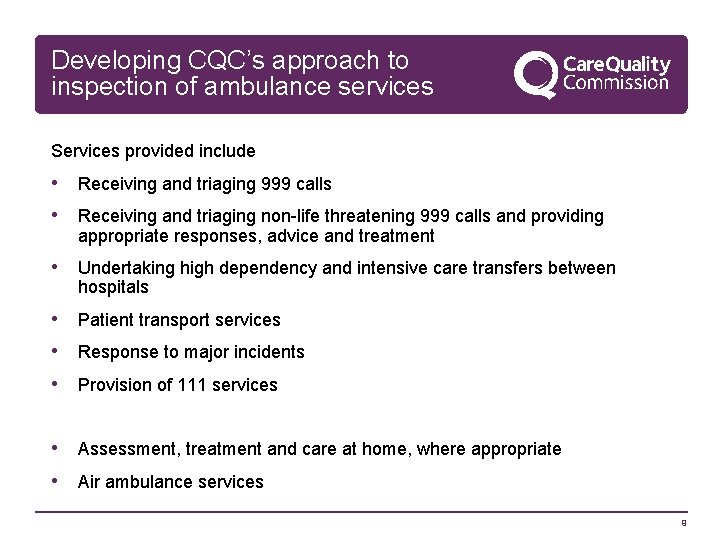 Developing CQC's approach to inspection of ambulance services

CareQuality Commission

Services provided include

• Receiving and triaging 999 calls

• Receiving and triaging non-life threatening 999 calls and providing appropriate responses, advice and treatment

• Undertaking high dependency and intensive care transfers between hospitals

• Patient transport services

• Response to major incidents

• Provision of 111 services

• Assessment, treatment and care at home, where appropriate

• Air ambulance services

9